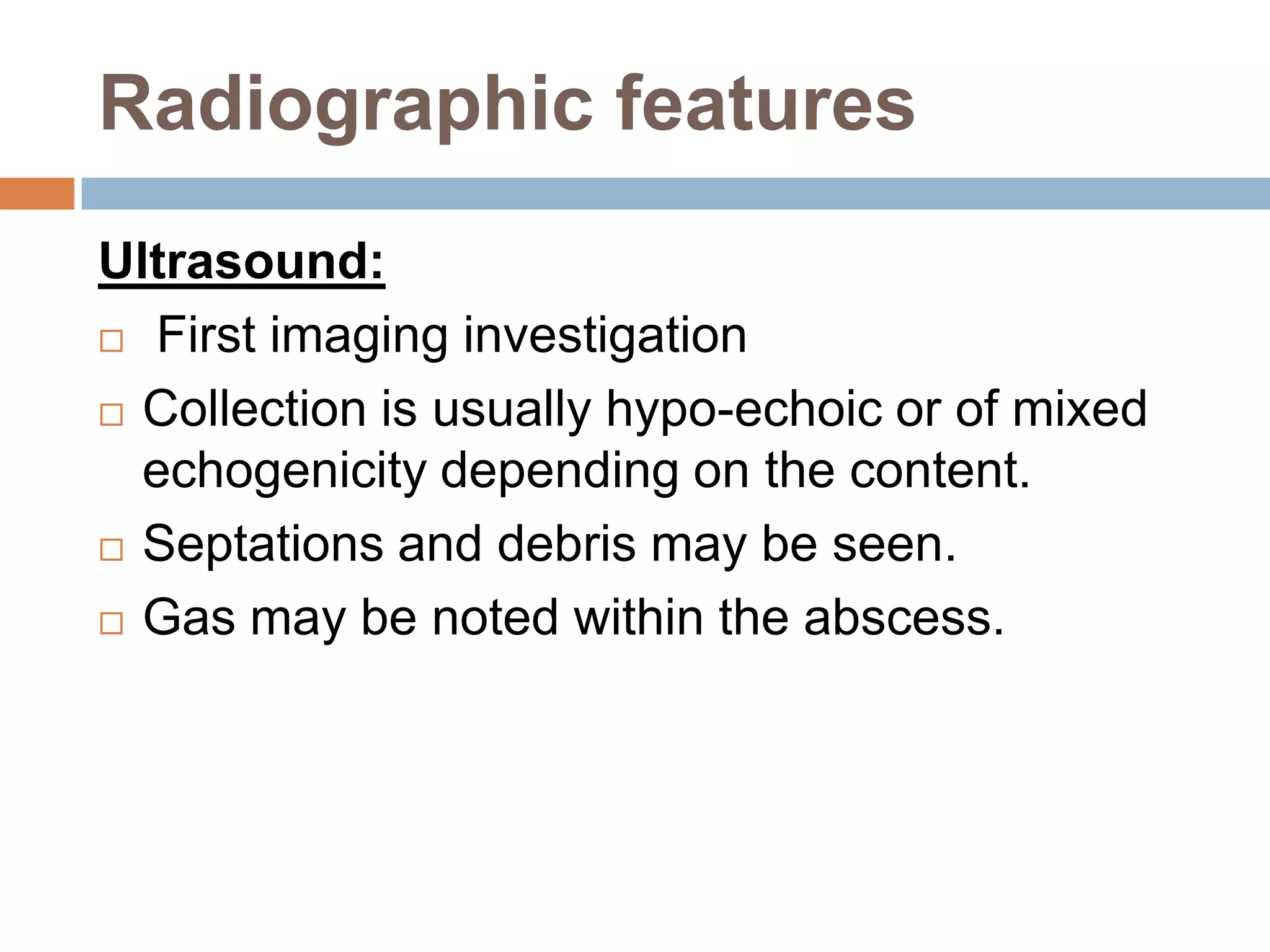 Radiographic features

Ultrasound:

□ First imaging investigation
□ Collection is usually hypo-echoic or of mixed echogenicity depending on the content.
□ Septations and debris may be seen.
□ Gas may be noted within the abscess.